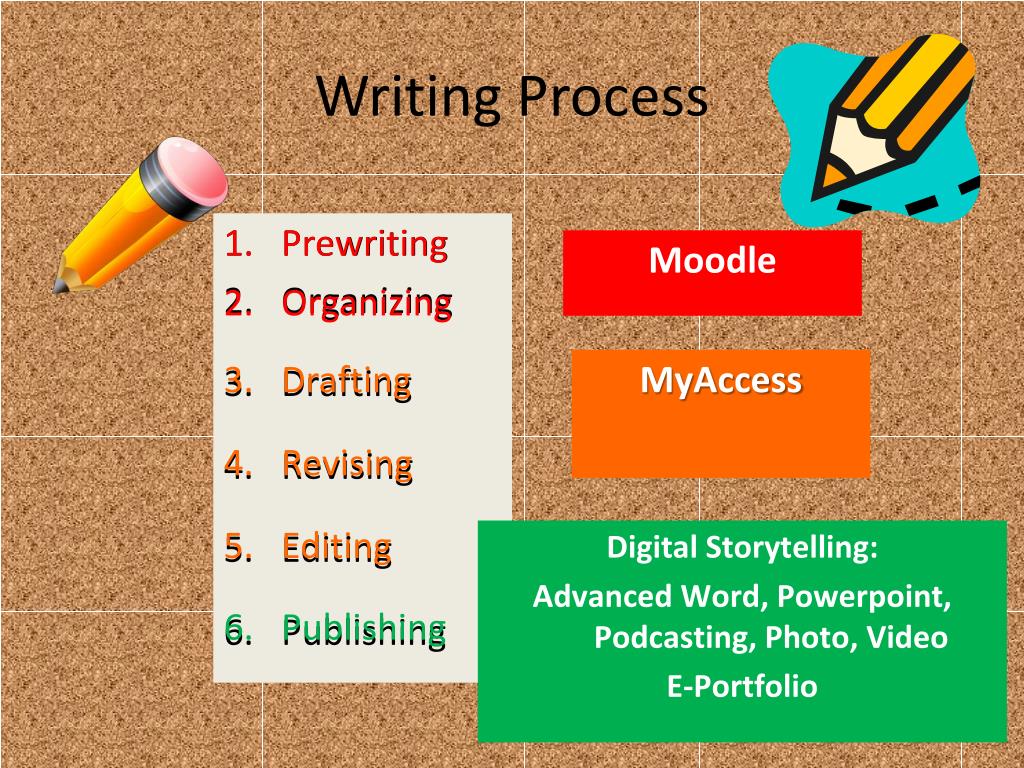 Writing Process

1. Prewriting
2. Organizing
3. Drafting
4. Revising
5. Editing
6. Publishing

Moodle

MyAccess

Digital Storytelling:
Advanced Word, Powerpoint, Podcasting, Photo, Video
E-Portfolio